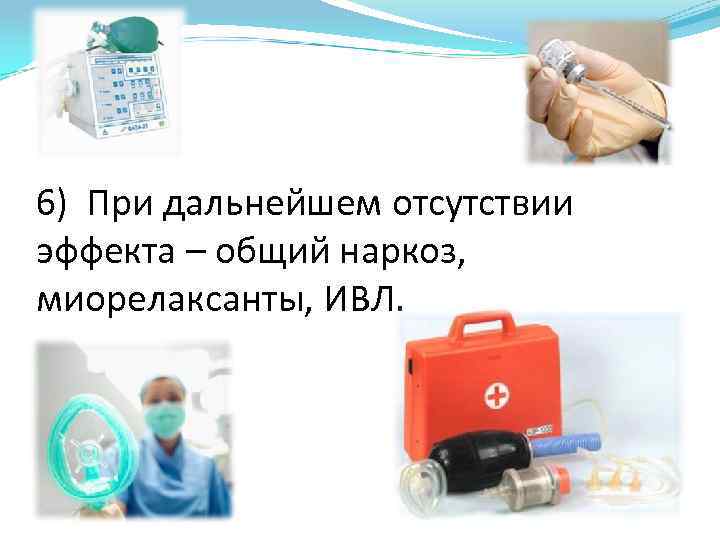 6) При дальнейшем отсутствии эффекта – общий наркоз, миорелаксанты, ИВЛ.